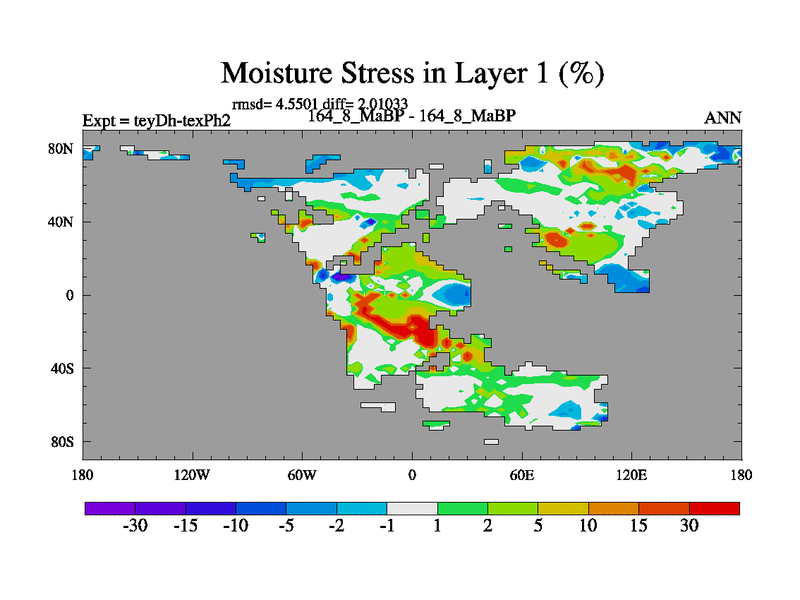 Moisture Stress in Layer 1 (%)

rmsd= 4.5501 diff= 2.01033

Expt = teyDh-texPh2

164_8_MaBP - 164_8_MaBP

ANN

80N
40N
0
40S
80S

180
120W
60W
0
60E
120E
180

-30 -15 -10 -5 -2 -1 1 2 5 10 15 30